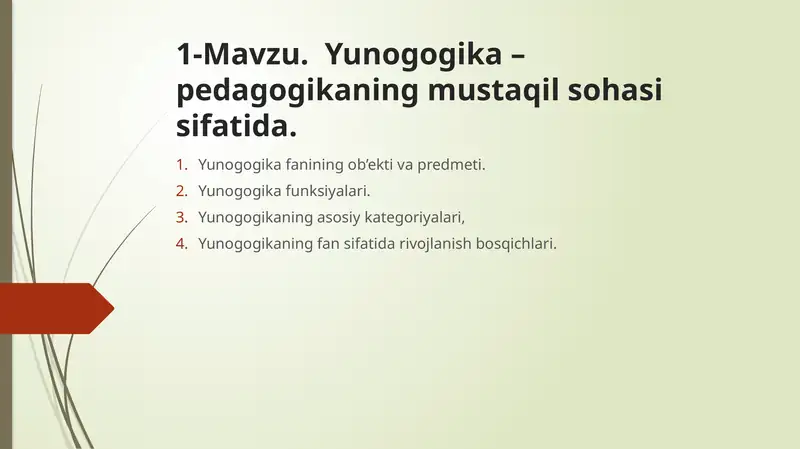 1-Mavzu. Yunogogika – pedagogikaning mustaqil sohasi sifatida.

1. Yunogogika fanining ob’ekti va predmeti.
2. Yunogogika funksiyalari.
3. Yunogogikaning asosiy kategoriyalari,
4. Yunogogikaning fan sifatida rivojlanish bosqichlari.